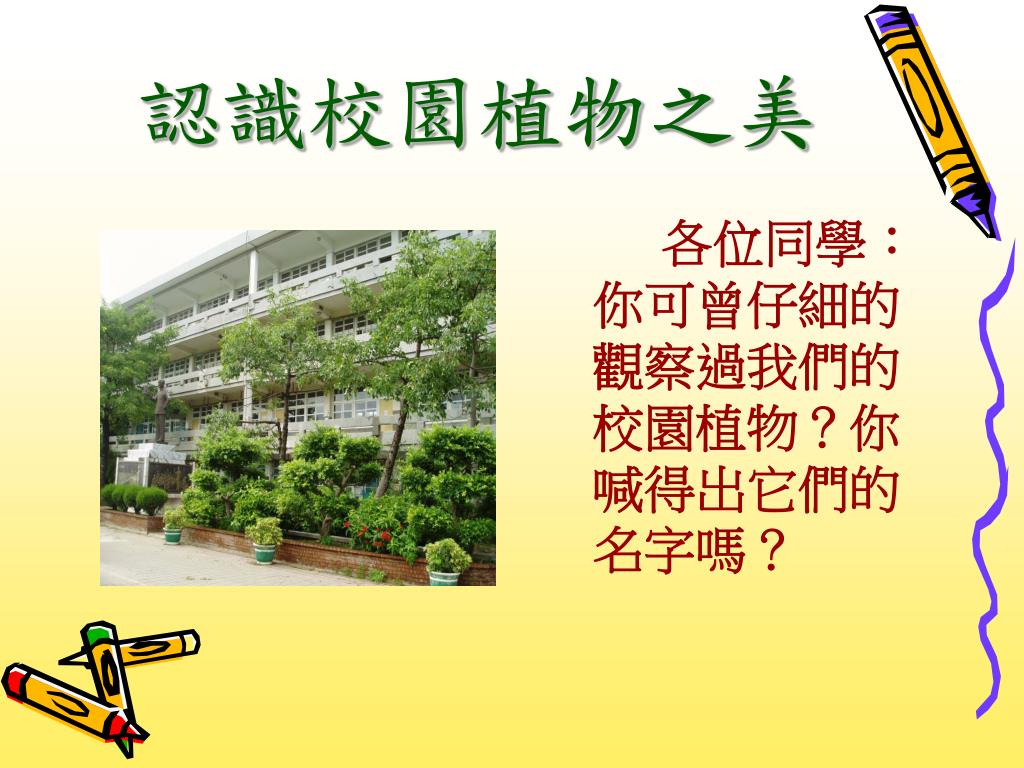 認識校園植物之美

各位同學：你可曾仔細的觀察過我們的校園植物？你喊得出它們的名字嗎？